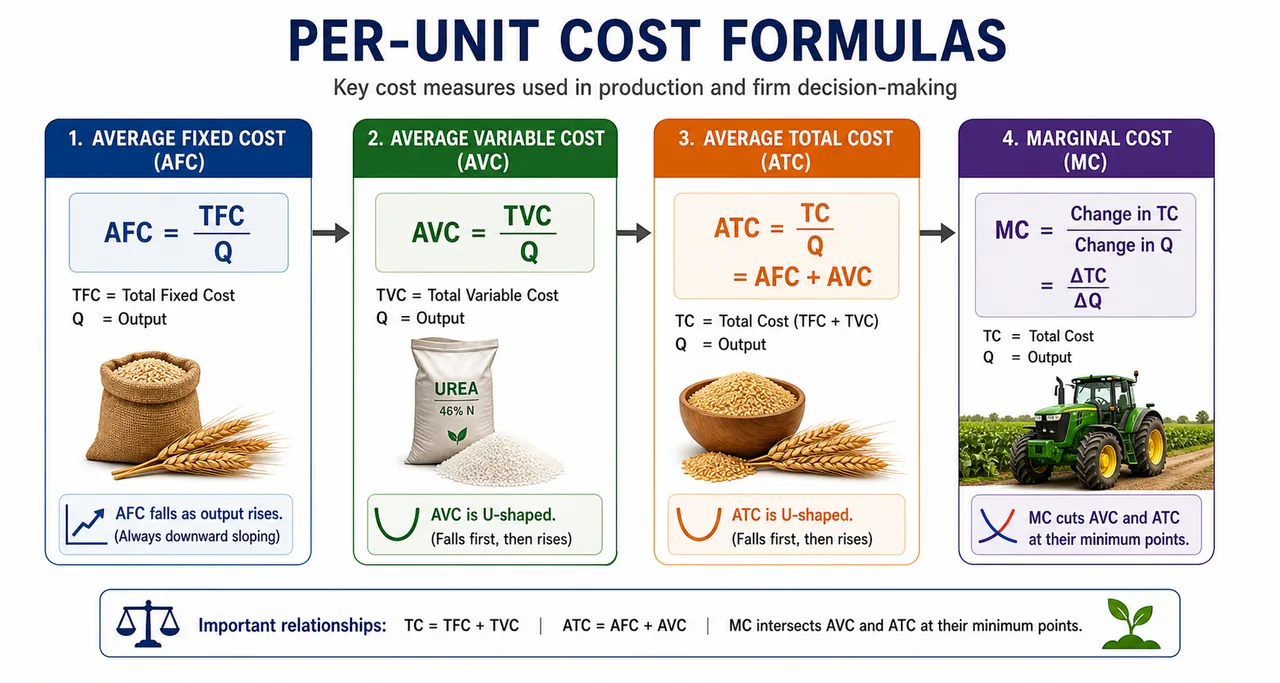 PER-UNIT COST FORMULAS

Key cost measures used in production and firm decision-making

1. AVERAGE FIXED COST (AFC)

$AFC = \frac{TFC}{Q}$

TFC = Total Fixed Cost
Q = Output

AFC falls as output rises. (Always downward sloping)

2. AVERAGE VARIABLE COST (AVC)

$AVC = \frac{TVC}{Q}$

TVC = Total Variable Cost
Q = Output

UREA
46% N

AVC is U-shaped. (Falls first, then rises)

3. AVERAGE TOTAL COST (ATC)

$ATC = \frac{TC}{Q}$
$= AFC + AVC$

TC = Total Cost (TFC + TVC)
Q = Output

ATC is U-shaped. (Falls first, then rises)

4. MARGINAL COST (MC)

$MC = \frac{\text{Change in TC}}{\text{Change in Q}}$
$= \frac{\Delta TC}{\Delta Q}$

TC = Total Cost
Q = Output

MC cuts AVC and ATC at their minimum points.

Important relationships: TC = TFC + TVC | ATC = AFC + AVC | MC intersects AVC and ATC at their minimum points.